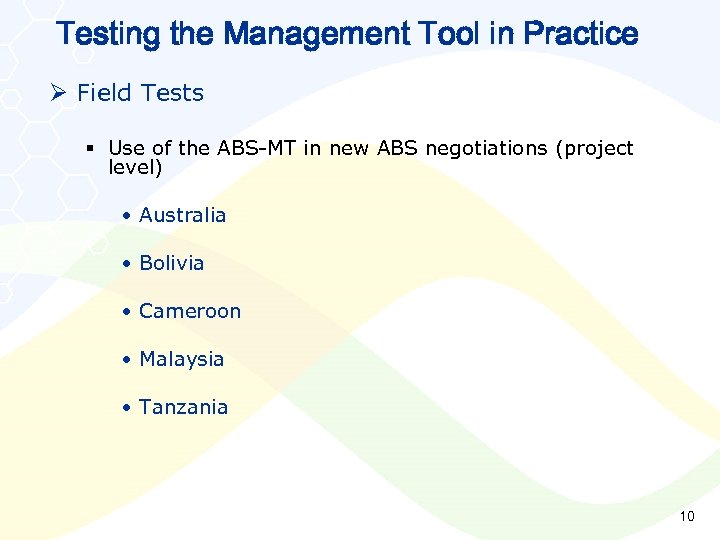 Testing the Management Tool in Practice

➢ Field Tests

▪ Use of the ABS-MT in new ABS negotiations (project level)

• Australia

• Bolivia

• Cameroon

• Malaysia

• Tanzania

10